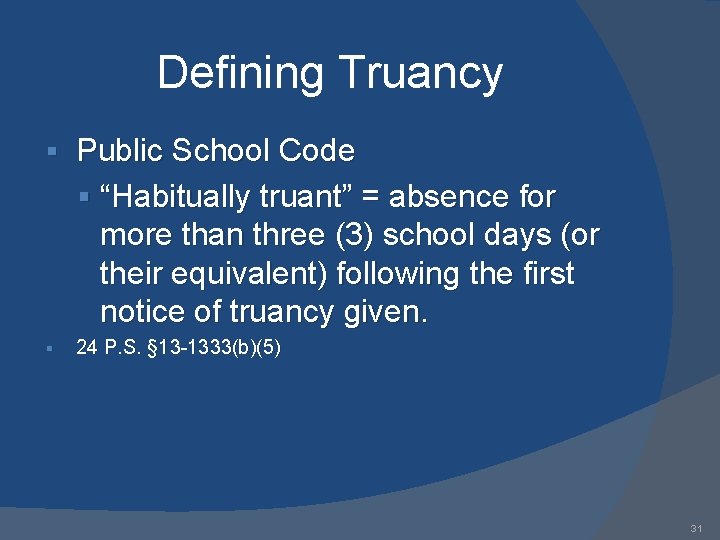 Defining Truancy

▪ Public School Code

▪ “Habitually truant” = absence for more than three (3) school days (or their equivalent) following the first notice of truancy given.

▪ 24 P.S. §13-1333(b)(5)

31